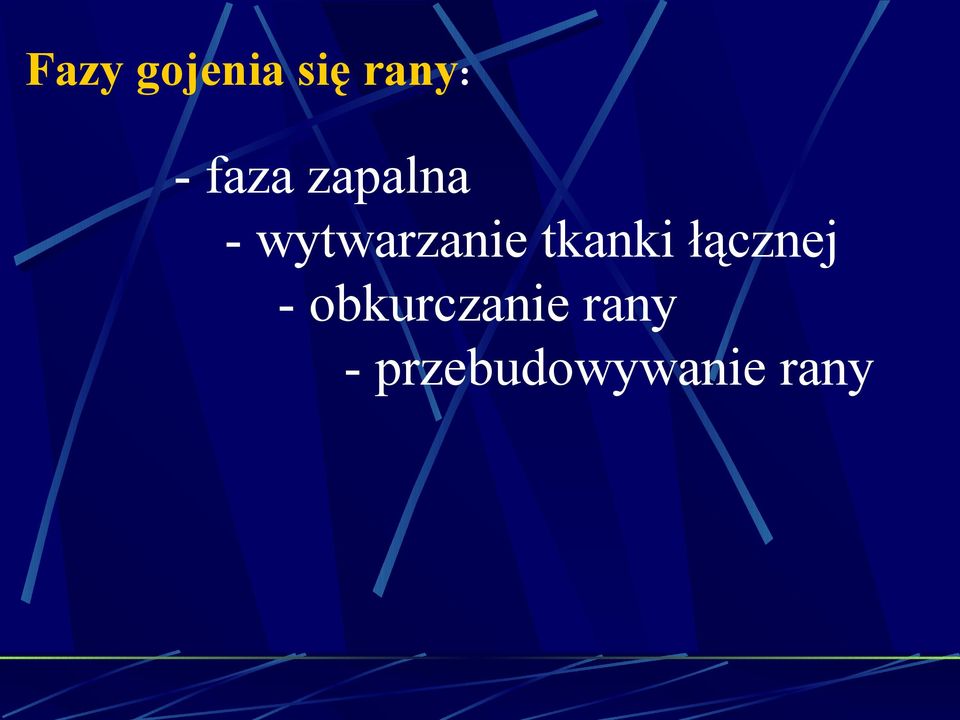 Fazy gojenia się rany:

- faza zapalna
- wytwarzanie tkanki łącznej
- obkurczanie rany
- przebudowywanie rany